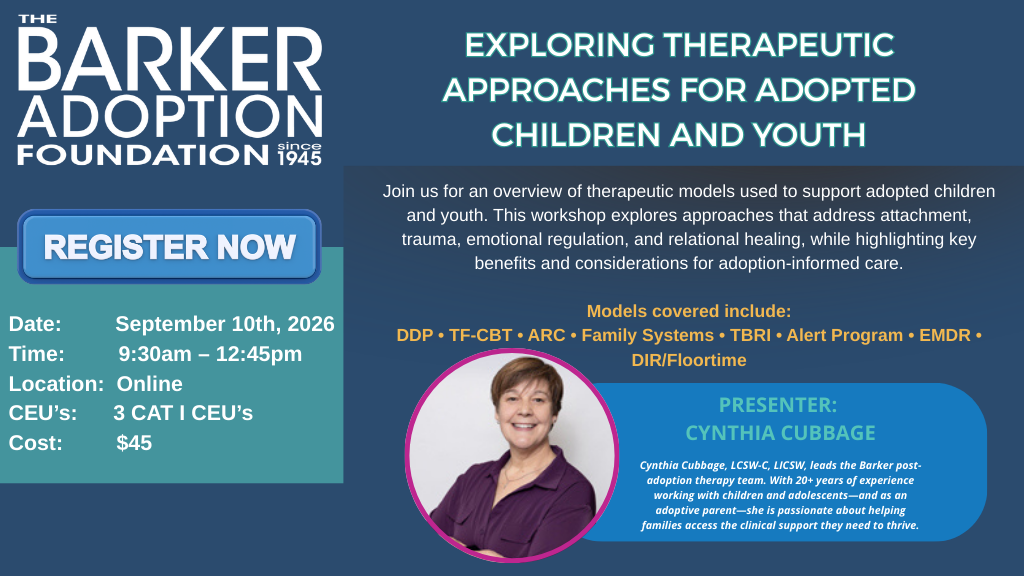 THE BARKER ADOPTION FOUNDATION since 1945

REGISTER NOW

Date: September 10th, 2026
Time: 9:30am – 12:45pm
Location: Online
CEU's: 3 CAT I CEU's
Cost: $45

EXPLORING THERAPEUTIC APPROACHES FOR ADOPTED CHILDREN AND YOUTH

Join us for an overview of therapeutic models used to support adopted children and youth. This workshop explores approaches that address attachment, trauma, emotional regulation, and relational healing, while highlighting key benefits and considerations for adoption-informed care.

Models covered include:
DDP • TF-CBT • ARC • Family Systems • TBRI • Alert Program • EMDR • DIR/Floortime

PRESENTER:
CYNTHIA CUBBAGE

Cynthia Cubbage, LCSW-C, LICSW, leads the Barker post-adoption therapy team. With 20+ years of experience working with children and adolescents—and as an adoptive parent—she is passionate about helping families access the clinical support they need to thrive.